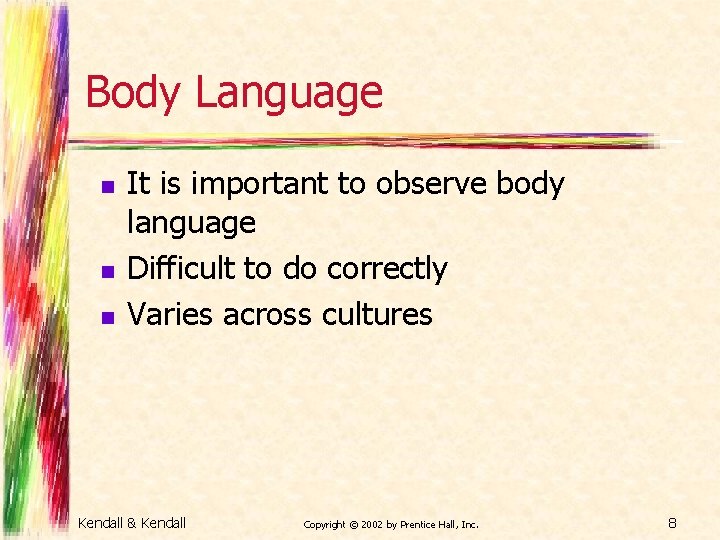 Body Language

- It is important to observe body language
- Difficult to do correctly
- Varies across cultures

Kendall & Kendall

Copyright © 2002 by Prentice Hall, Inc.

8